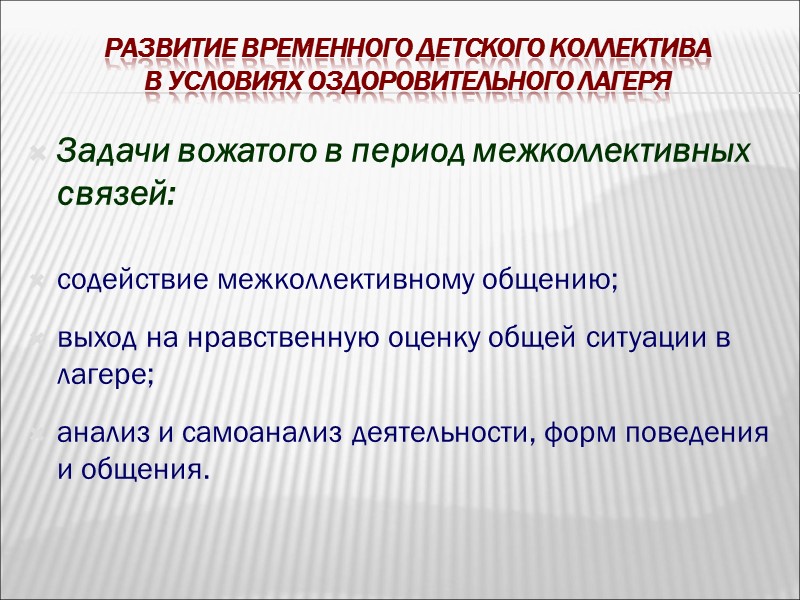 РАЗВИТИЕ ВРЕМЕННОГО ДЕТСКОГО КОЛЛЕКТИВА В УСЛОВИЯХ ОЗДОРОВИТЕЛЬНОГО ЛАГЕРЯ

Задачи вожатого в период межколлективных связей:

содействие межколлективному общению;

выход на нравственную оценку общей ситуации в лагере;

анализ и самоанализ деятельности, форм поведения и общения.